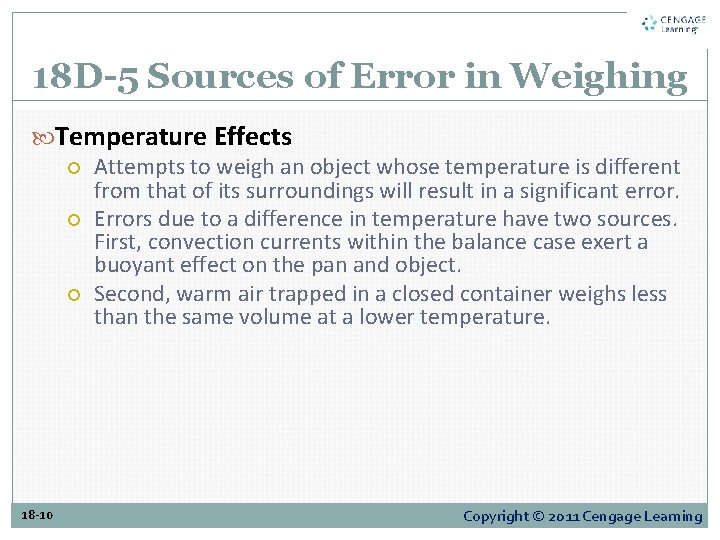 CENGAGE Learning

18D-5 Sources of Error in Weighing

Temperature Effects

Attempts to weigh an object whose temperature is different from that of its surroundings will result in a significant error.

Errors due to a difference in temperature have two sources. First, convection currents within the balance case exert a buoyant effect on the pan and object.

Second, warm air trapped in a closed container weighs less than the same volume at a lower temperature.

18-10

Copyright © 2011 Cengage Learning